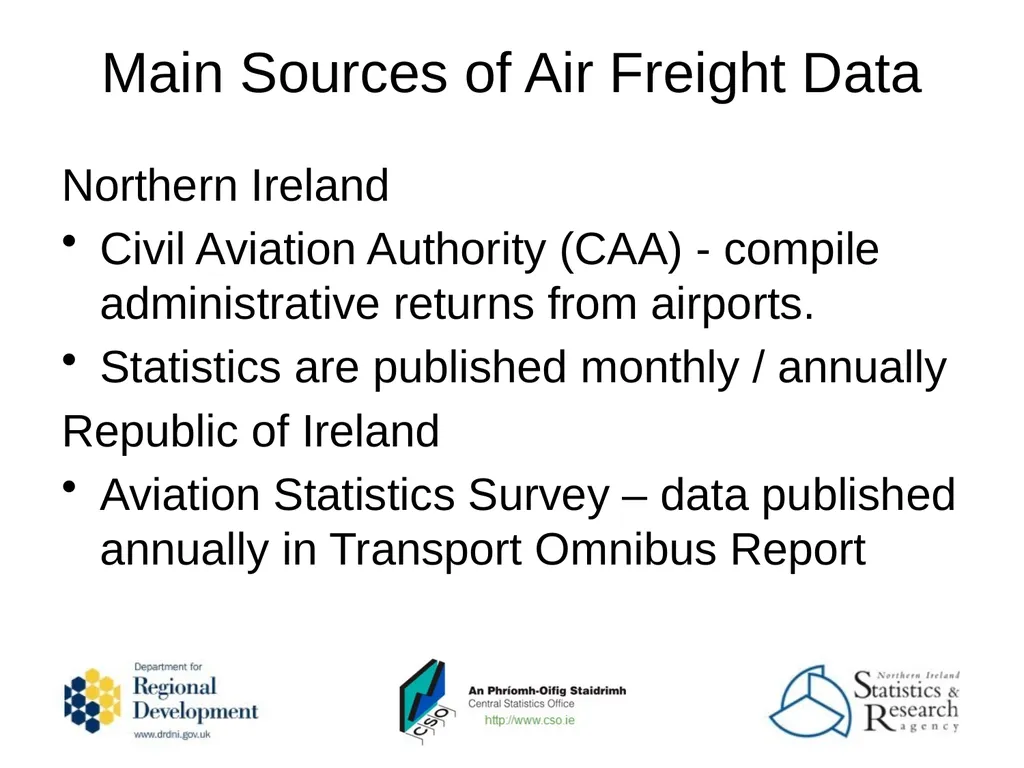 Main Sources of Air Freight Data

Northern Ireland

• Civil Aviation Authority (CAA) - compile administrative returns from airports.

• Statistics are published monthly / annually

Republic of Ireland

• Aviation Statistics Survey – data published annually in Transport Omnibus Report

Department for Regional Development www.drdni.gov.uk

CSO An Phríomh-Oifig Staidrimh Central Statistics Office http://www.cso.ie

Northern Ireland Statistics & Research Agency